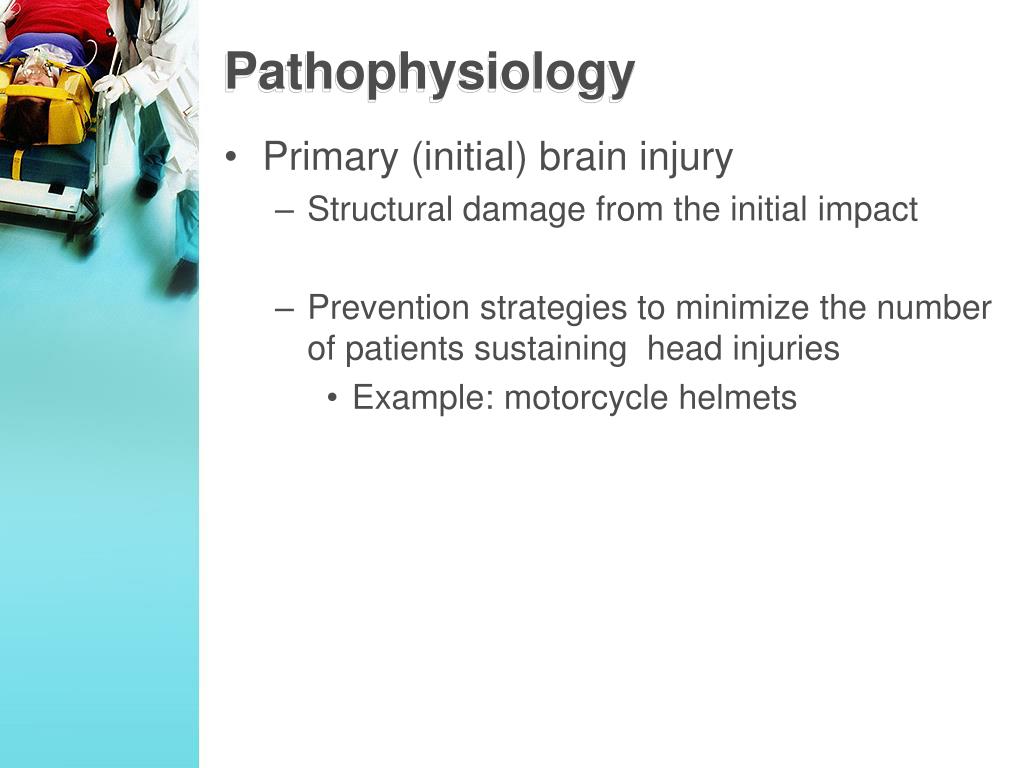 Pathophysiology

• Primary (initial) brain injury
– Structural damage from the initial impact

– Prevention strategies to minimize the number of patients sustaining head injuries
• Example: motorcycle helmets